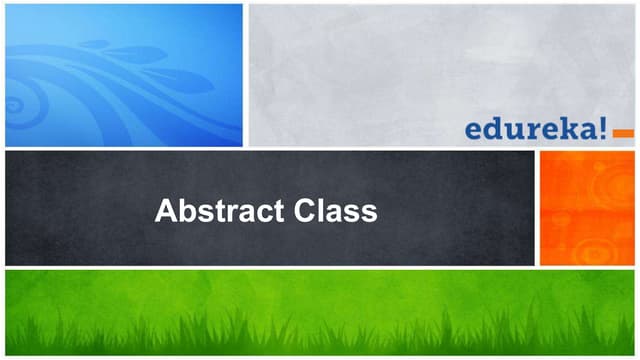 edureka!

Abstract Class